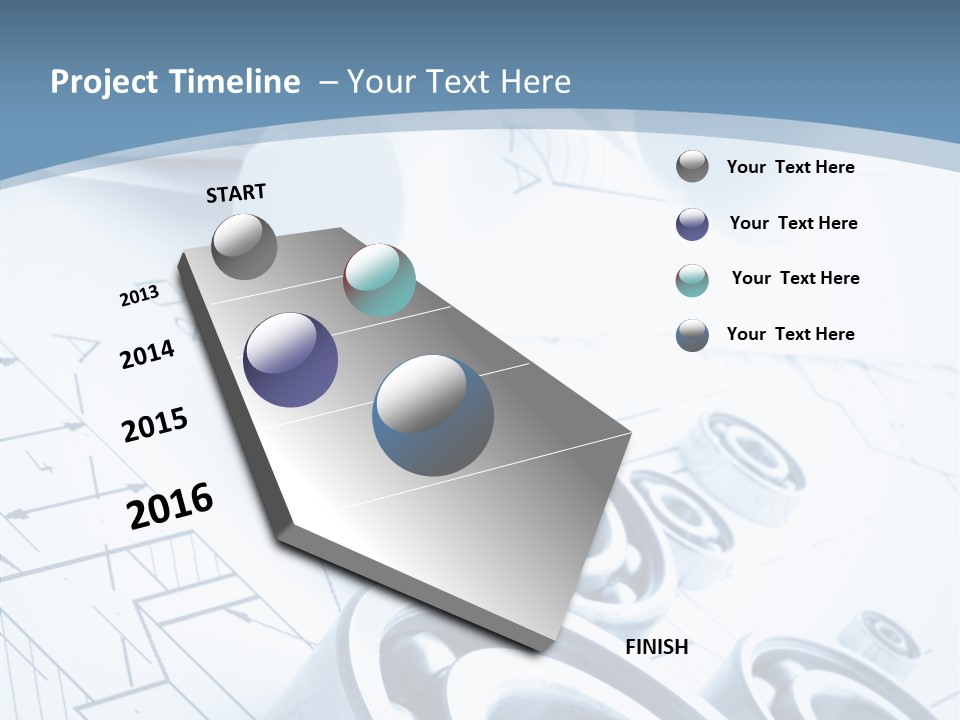 Project Timeline – Your Text Here

START

2013

2014

2015

2016

FINISH

Your Text Here

Your Text Here

Your Text Here

Your Text Here